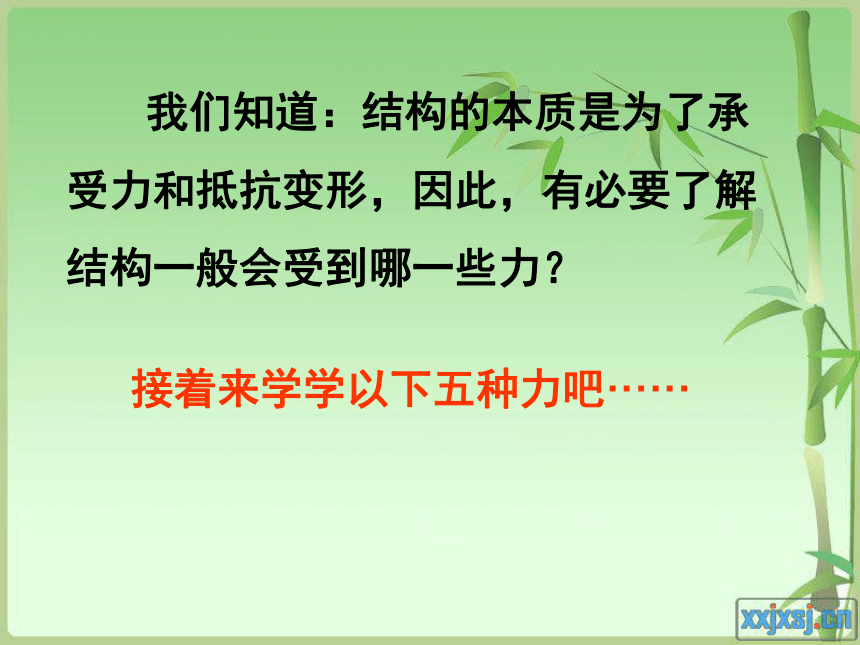 我们知道：结构的本质是为了承受力和抵抗变形，因此，有必要了解结构一般会受到哪一些力？

接着来学学以下五种力吧……

xxjxsj.cn